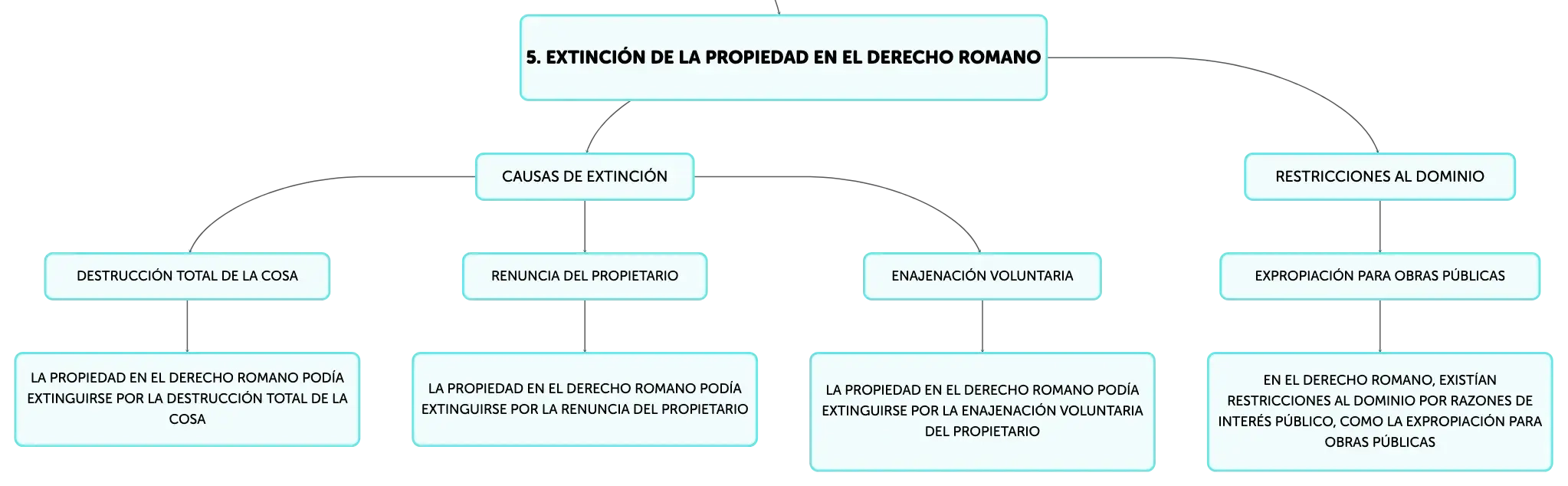 5. EXTINCIÓN DE LA PROPIEDAD EN EL DERECHO ROMANO

CAUSAS DE EXTINCIÓN

DESTRUCCIÓN TOTAL DE LA COSA

LA PROPIEDAD EN EL DERECHO ROMANO PODÍA EXTINGUIRSE POR LA DESTRUCCIÓN TOTAL DE LA COSA

RENUNCIA DEL PROPIETARIO

LA PROPIEDAD EN EL DERECHO ROMANO PODÍA EXTINGUIRSE POR LA RENUNCIA DEL PROPIETARIO

ENAJENACIÓN VOLUNTARIA

LA PROPIEDAD EN EL DERECHO ROMANO PODÍA EXTINGUIRSE POR LA ENAJENACIÓN VOLUNTARIA DEL PROPIETARIO

RESTRICCIONES AL DOMINIO

EXPROPIACIÓN PARA OBRAS PÚBLICAS

EN EL DERECHO ROMANO, EXISTÍAN RESTRICCIONES AL DOMINIO POR RAZONES DE INTERÉS PÚBLICO, COMO LA EXPROPIACIÓN PARA OBRAS PÚBLICAS